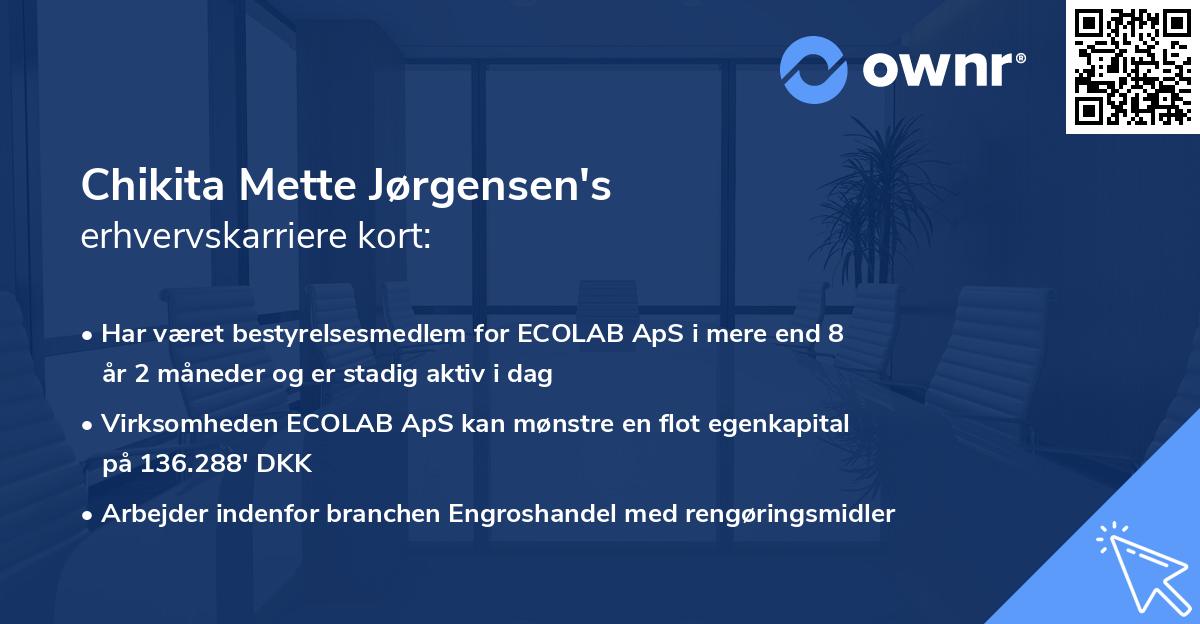 ownr®

Chikita Mette Jørgensen's erhvervskarriere kort:

• Har været bestyrelsesmedlem for ECOLAB ApS i mere end 8 år 2 måneder og er stadig aktiv i dag

• Virksomheden ECOLAB ApS kan mønstre en flot egenkapital på 136.288' DKK

• Arbejder indenfor branchen Engroshandel med rengøringsmidler